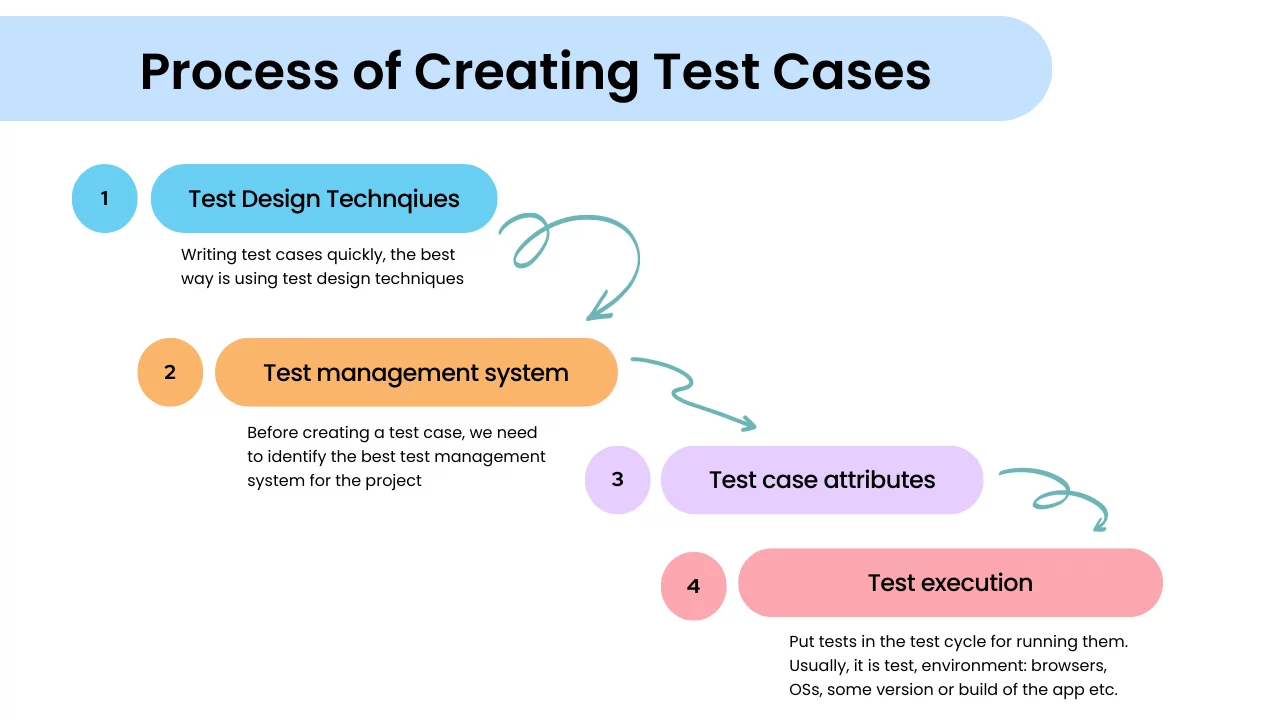 Process of Creating Test Cases

1 Test Design Technqiues

Writing test cases quickly, the best way is using test design techniques

2 Test management system

Before creating a test case, we need to identify the best test management system for the project

3 Test case attributes

4 Test execution

Put tests in the test cycle for running them. Usually, it is test, environment: browsers, OSs, some version or build of the app etc.